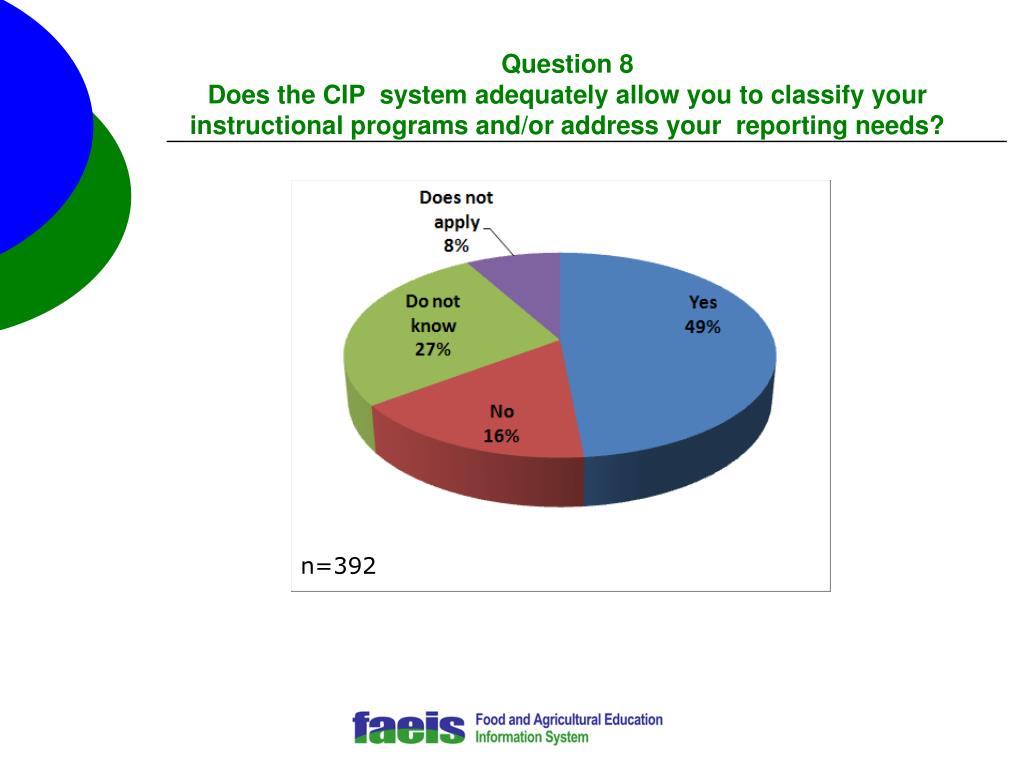 Question 8
Does the CIP system adequately allow you to classify your instructional programs and/or address your reporting needs?

Does not apply 8%

Do not know 27%

Yes 49%

No 16%

n=392

faeis Food and Agricultural Education Information System